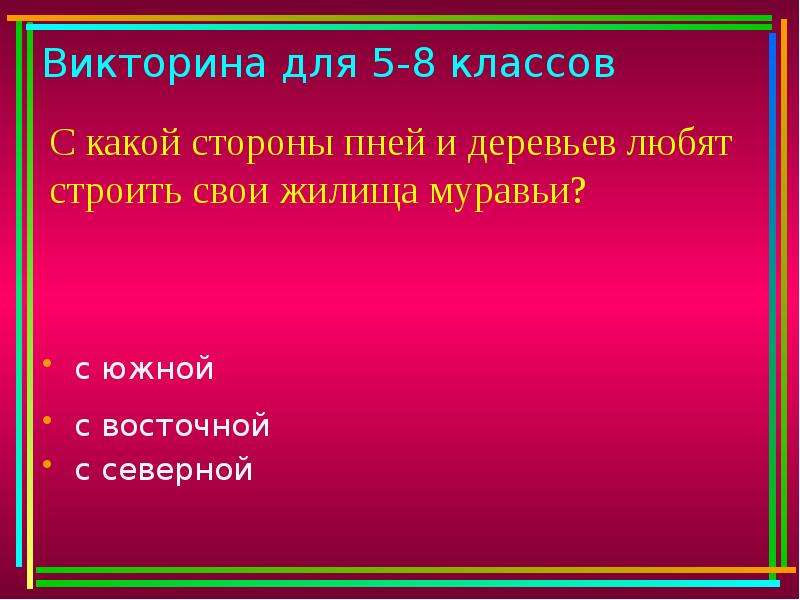 Викторина для 5-8 классов

С какой стороны пней и деревьев любят строить свои жилища муравьи?

• с южной
• с восточной
• с северной